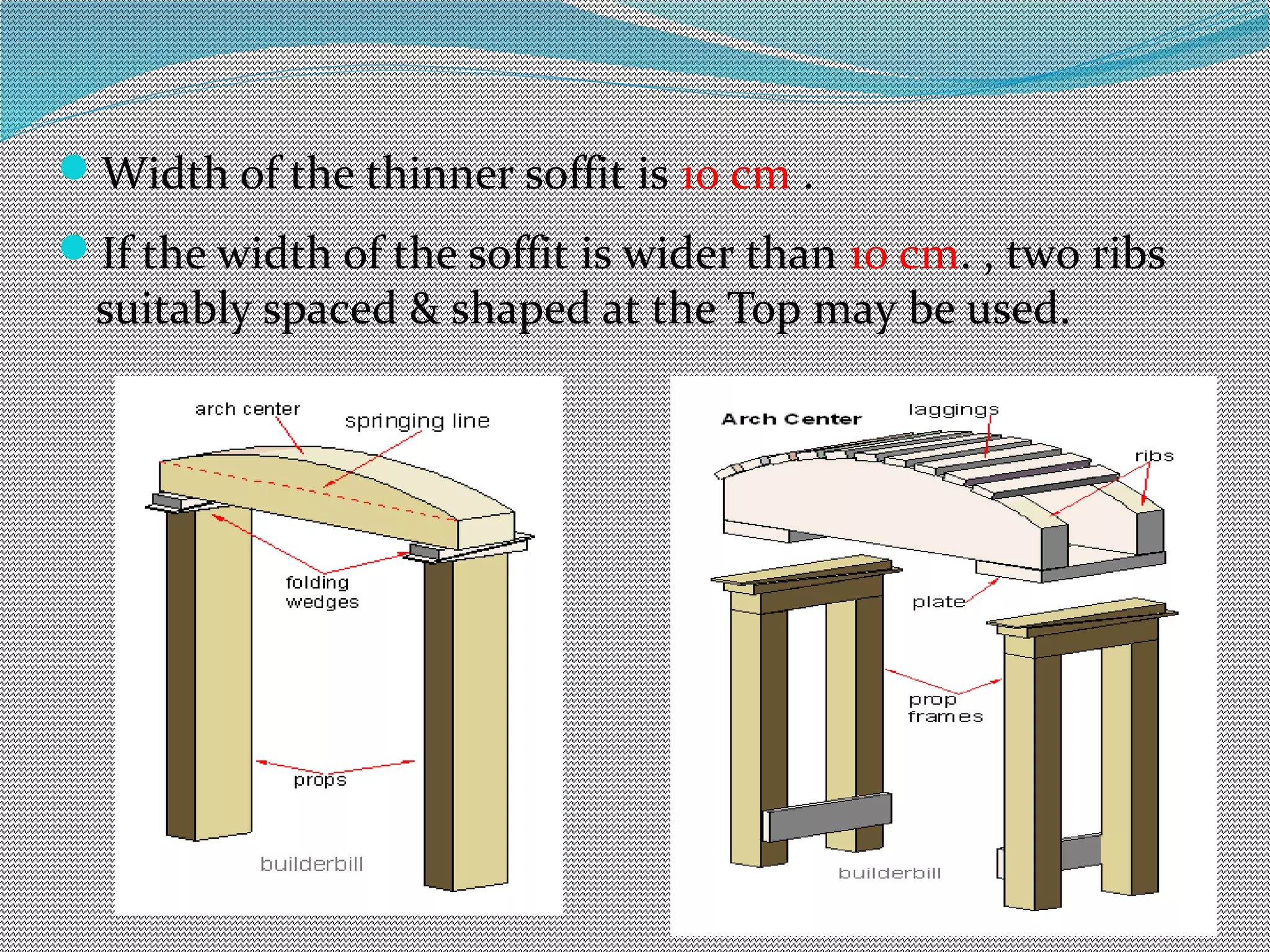 Width of the thinner soffit is 10 cm .

If the width of the soffit is wider than 10 cm. , two ribs suitably spaced & shaped at the Top may be used.

arch center
springing line
folding wedges
props
builderbill

Arch Center
laggings
ribs
plate
prop frames
builderbill